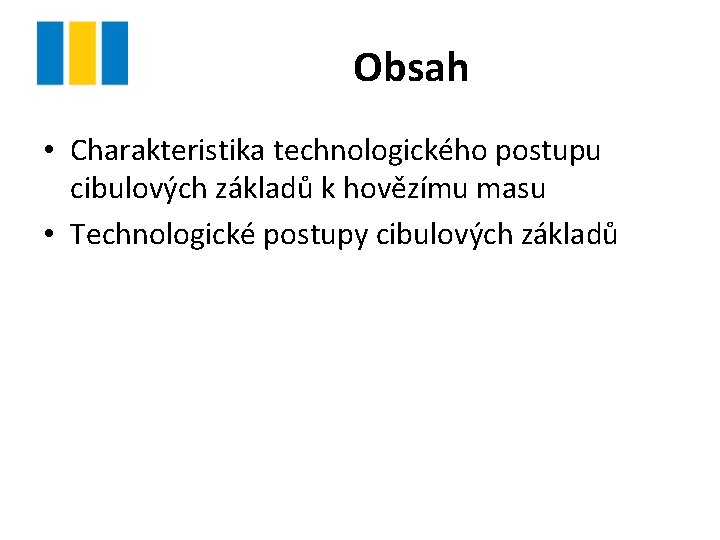 Obsah

• Charakteristika technologického postupu cibulových základů k hovězímu masu
• Technologické postupy cibulových základů